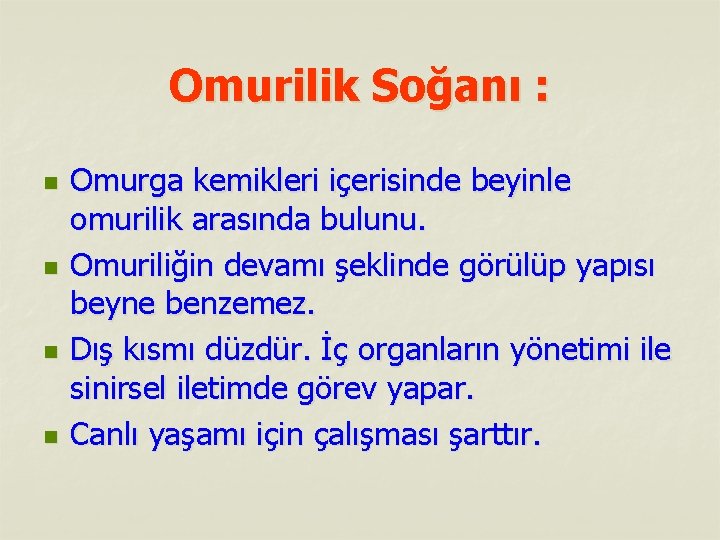 Omurilik Soğanı :

Omurga kemikleri içerisinde beyinle omurilik arasında bulunu.

Omuriliğin devamı şeklinde görülüp yapısı beyne benzemez.

Dış kısmı düzdür. İç organların yönetimi ile sinirsel iletimde görev yapar.

Canlı yaşamı için çalışması şarttır.